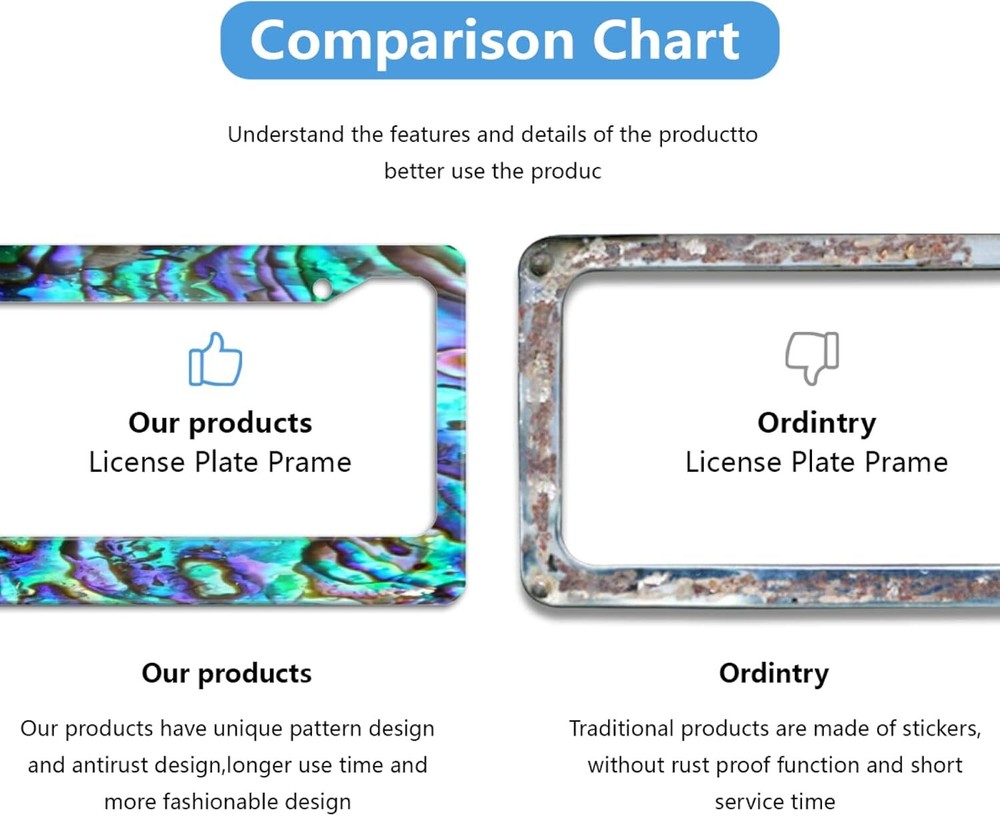 Comparison Chart

Understand the features and details of the productto better use the produc

Our products
License Plate Prame

Ordintry
License Plate Prame

Our products

Our products have unique pattern design and antirust design,longer use time and more fashionable design

Ordintry

Traditional products are made of stickers, without rust proof function and short service time